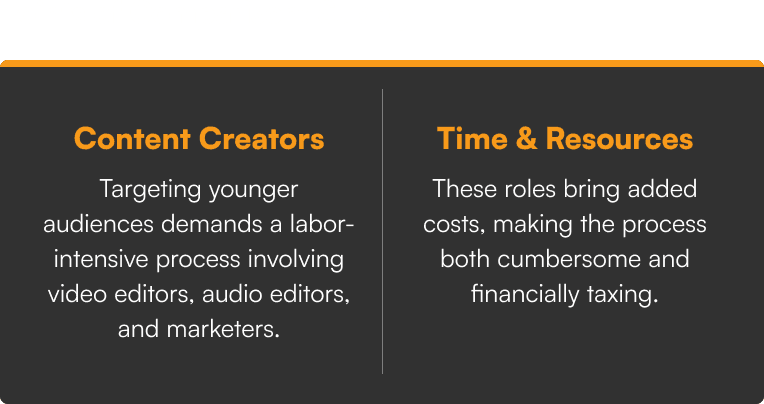 Content Creators

Targeting younger audiences demands a labor-intensive process involving video editors, audio editors, and marketers.

Time & Resources

These roles bring added costs, making the process both cumbersome and financially taxing.